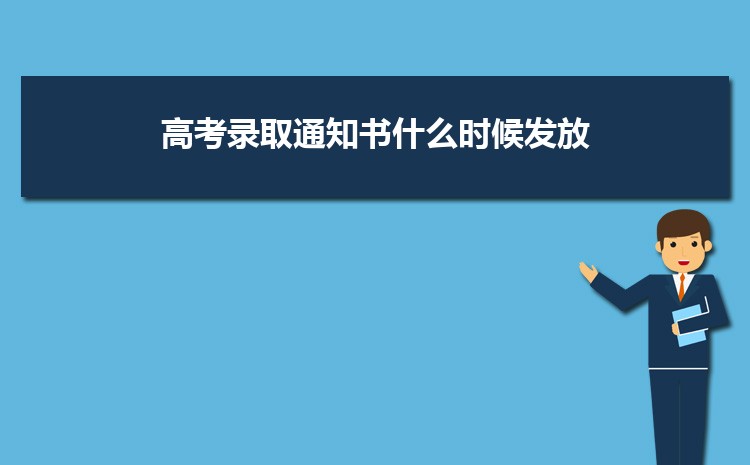 高考录取通知书什么时候发放